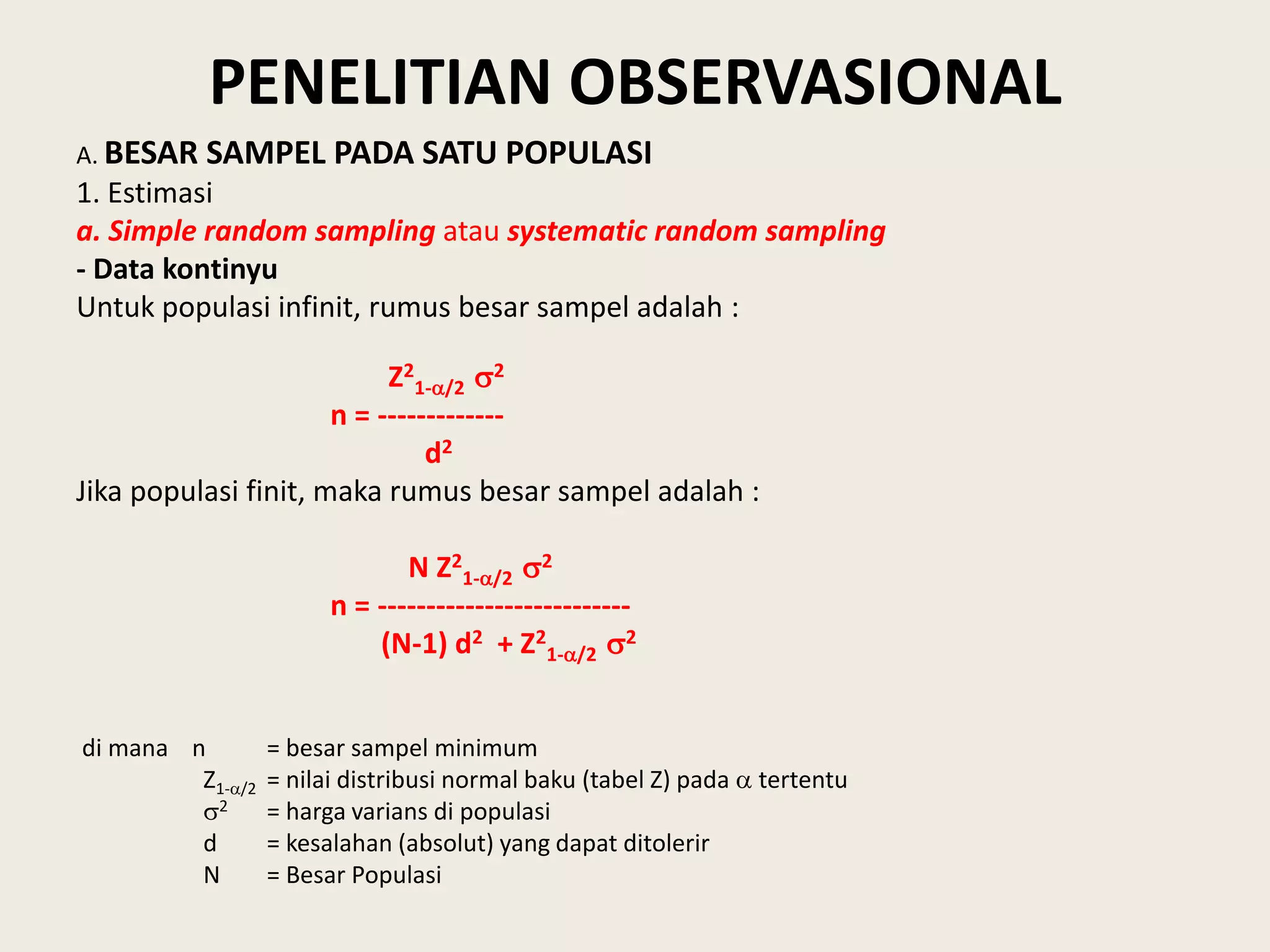 PENELITIAN OBSERVASIONAL

A. BESAR SAMPEL PADA SATU POPULASI

1. Estimasi

a. Simple random sampling atau systematic random sampling

- Data kontinyu

Untuk populasi infinit, rumus besar sampel adalah :

$n = \frac{Z^2_{1-\alpha/2} \sigma^2}{d^2}$

Jika populasi finit, maka rumus besar sampel adalah :

$n = \frac{N Z^2_{1-\alpha/2} \sigma^2}{(N-1) d^2 + Z^2_{1-\alpha/2} \sigma^2}$

di mana n = besar sampel minimum
$Z_{1-\alpha/2}$ = nilai distribusi normal baku (tabel Z) pada $\alpha$ tertentu
$\sigma^2$ = harga varians di populasi
d = kesalahan (absolut) yang dapat ditolerir
N = Besar Populasi